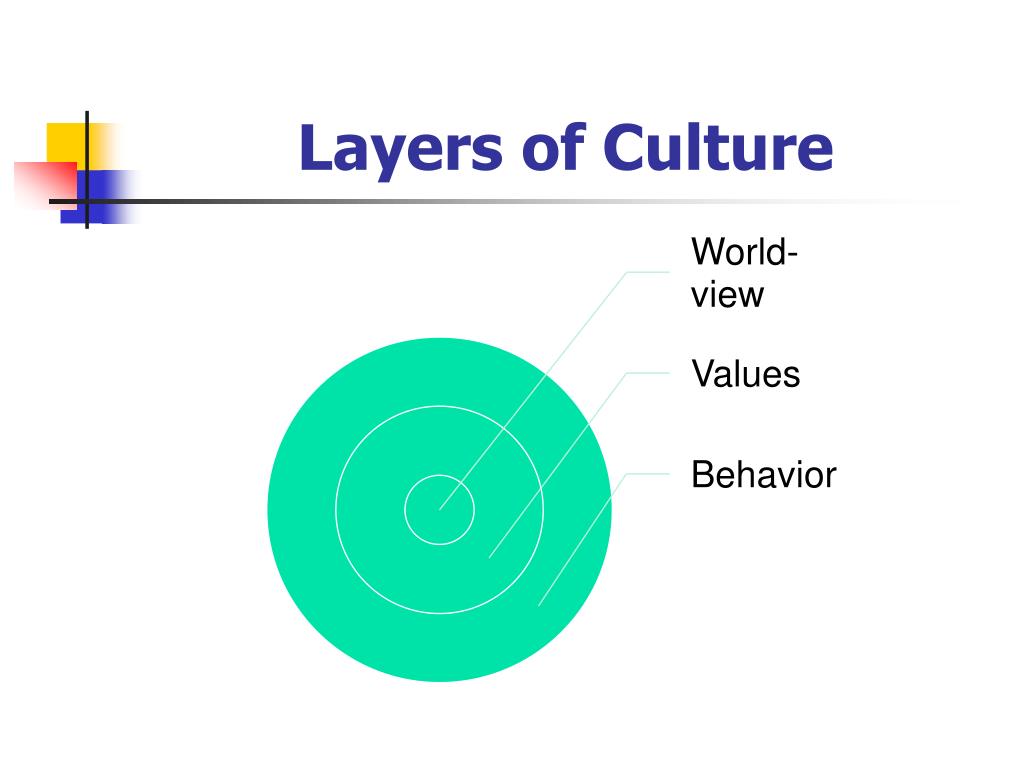 Layers of Culture

World-view

Values

Behavior